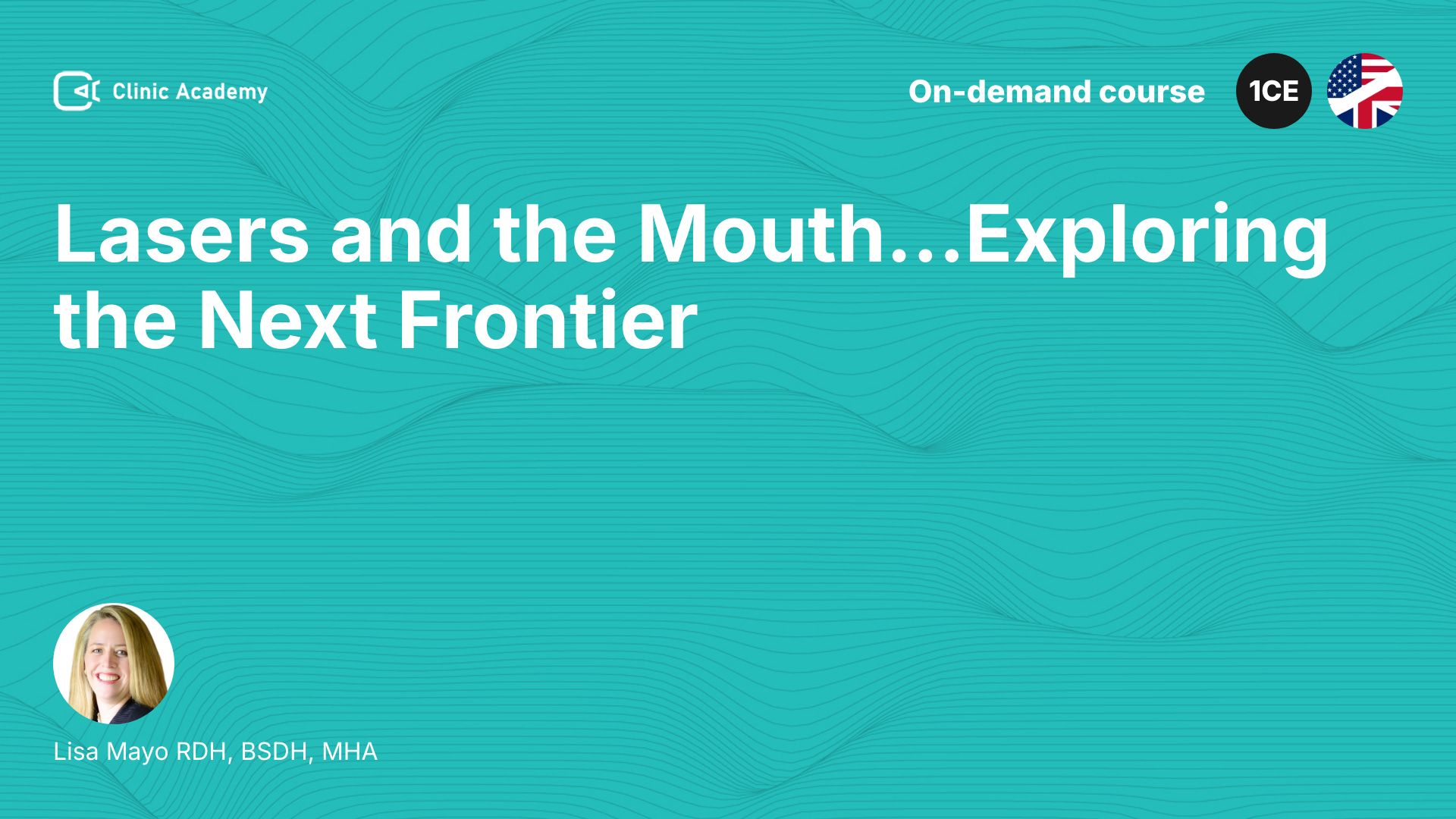 Clinic Academy

On-demand course

1CE

Lasers and the Mouth...Exploring the Next Frontier

Lisa Mayo RDH, BSDH, MHA